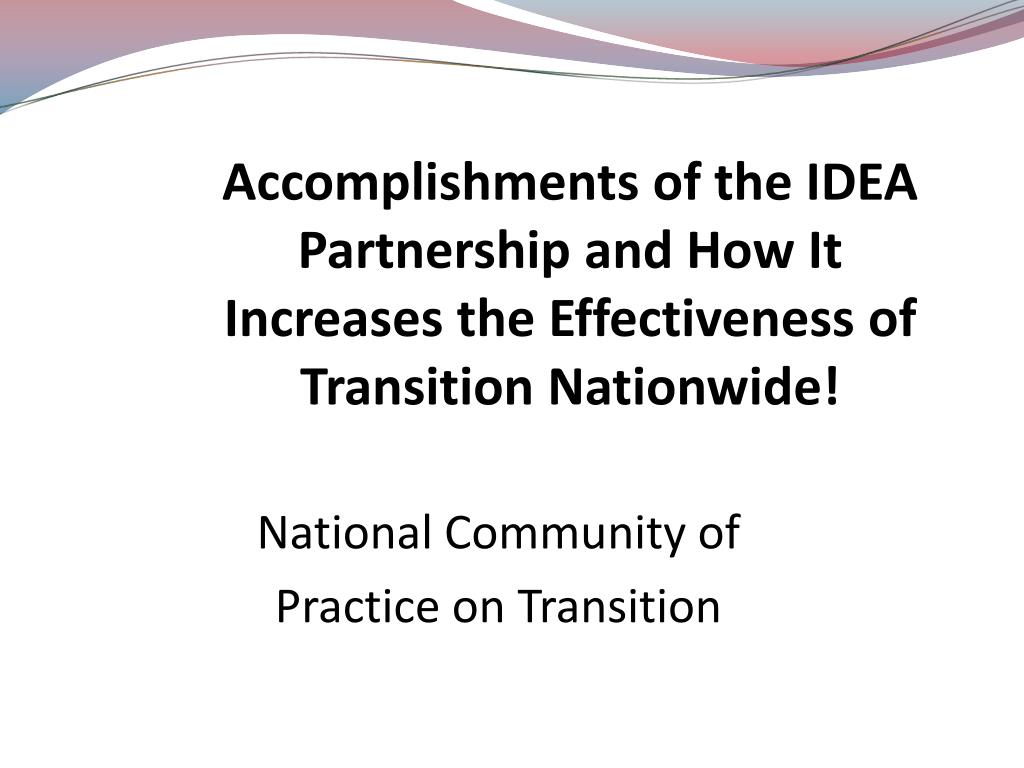 Accomplishments of the IDEA Partnership and How It Increases the Effectiveness of Transition Nationwide!

National Community of Practice on Transition